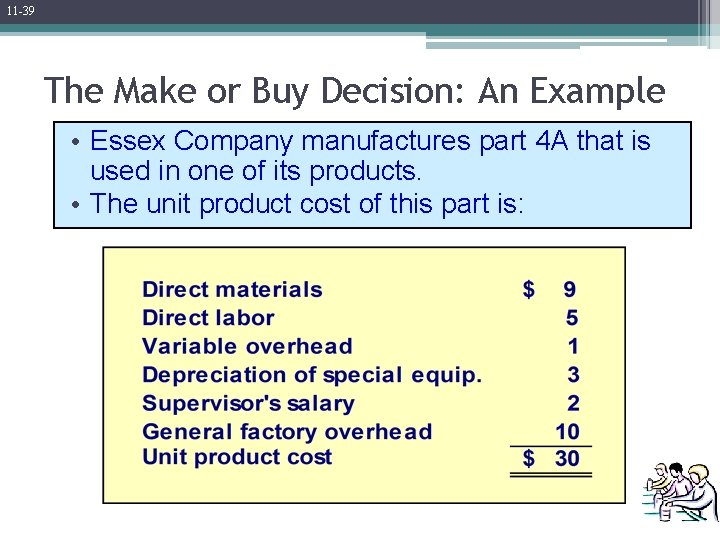 11-39

The Make or Buy Decision: An Example

• Essex Company manufactures part 4A that is used in one of its products.
• The unit product cost of this part is:

| | |
|---|---|
| Direct materials | $ 9 |
| Direct labor | 5 |
| Variable overhead | 1 |
| Depreciation of special equip. | 3 |
| Supervisor's salary | 2 |
| General factory overhead | 10 |
| Unit product cost | $ 30 |